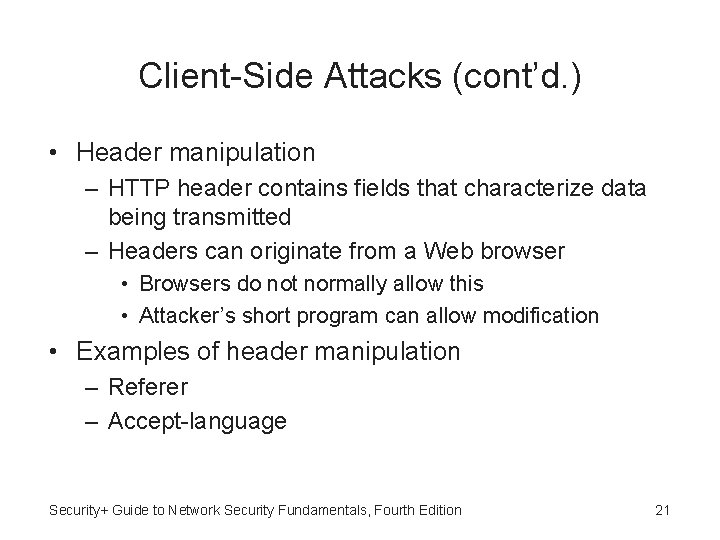 Client-Side Attacks (cont'd.)

• Header manipulation
  – HTTP header contains fields that characterize data being transmitted
  – Headers can originate from a Web browser
    • Browsers do not normally allow this
    • Attacker's short program can allow modification
• Examples of header manipulation
  – Referer
  – Accept-language

Security+ Guide to Network Security Fundamentals, Fourth Edition 21